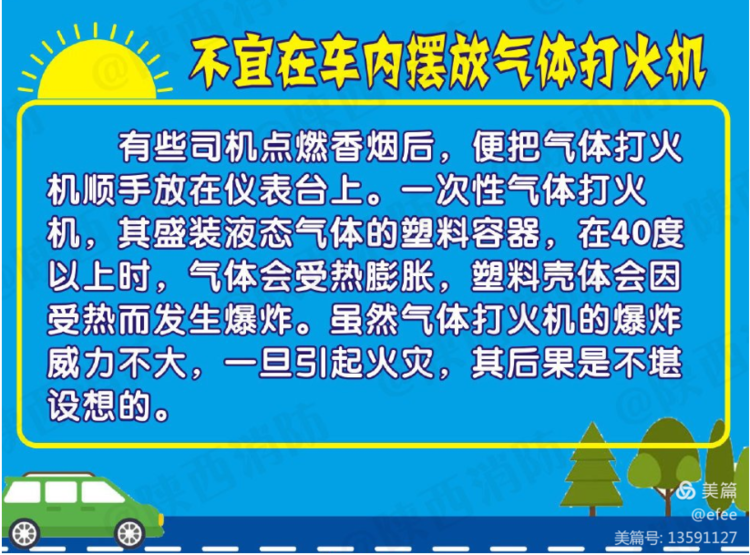 不宜在车内摆放气体打火机

有些司机点燃香烟后，便把气体打火机顺手放在仪表台上。一次性气体打火机，其盛装液态气体的塑料容器，在40度以上时，气体会受热膨胀，塑料壳体会因受热而发生爆炸。虽然气体打火机的爆炸威力不大，一旦引起火灾，其后果是不堪设想的。

@陕西消防

美篇
@efee
美篇号: 13591127